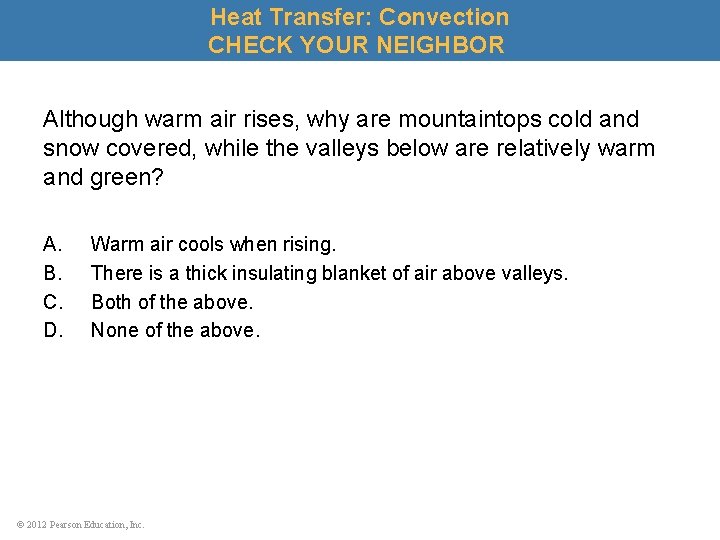 Heat Transfer: Convection
CHECK YOUR NEIGHBOR

Although warm air rises, why are mountaintops cold and snow covered, while the valleys below are relatively warm and green?

A. Warm air cools when rising.
B. There is a thick insulating blanket of air above valleys.
C. Both of the above.
D. None of the above.

© 2012 Pearson Education, Inc.